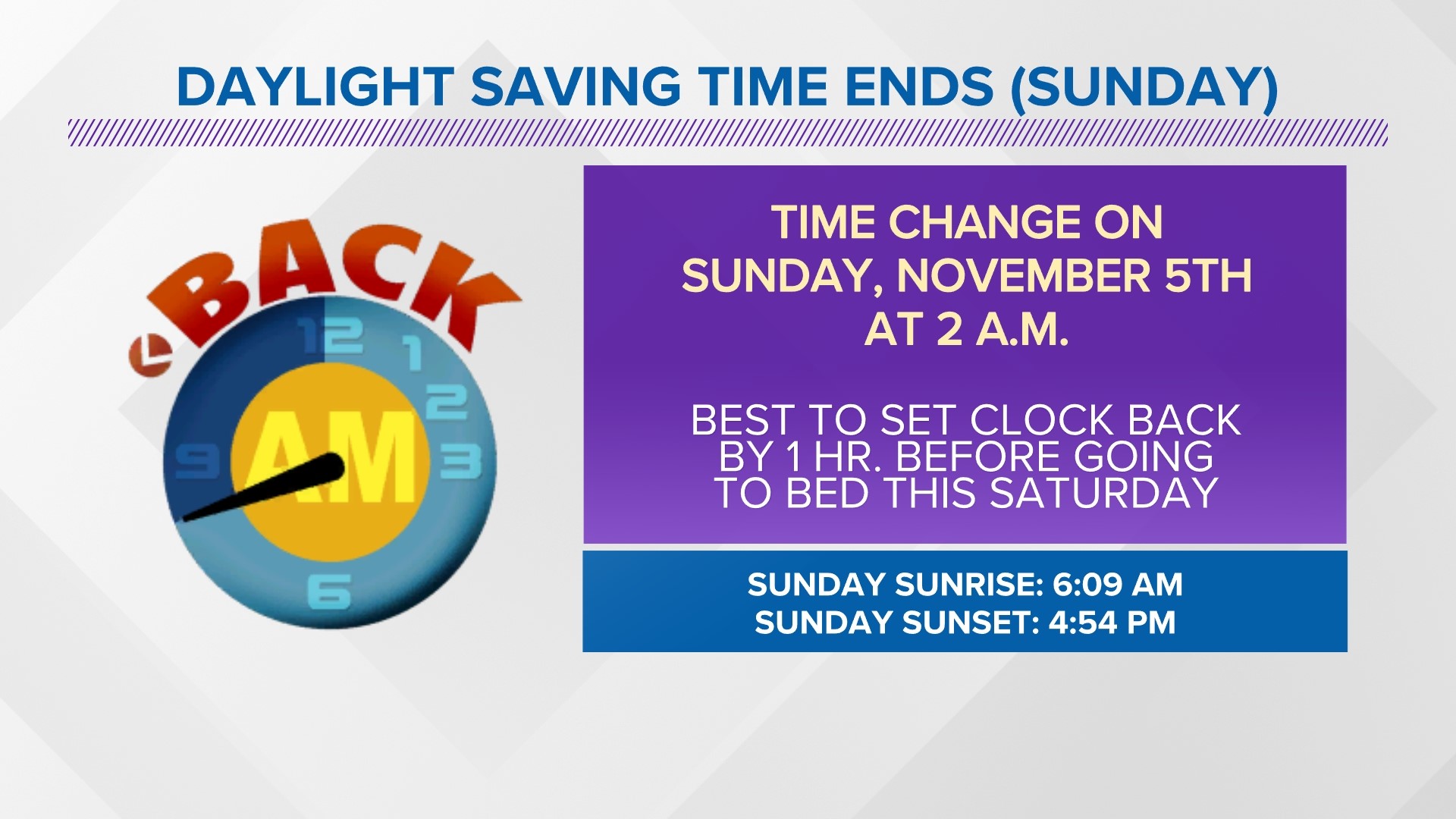 DAYLIGHT SAVING TIME ENDS (SUNDAY)

BACK

12
1
2
3
6
9

AM

TIME CHANGE ON SUNDAY, NOVEMBER 5TH AT 2 A.M.

BEST TO SET CLOCK BACK BY 1 HR. BEFORE GOING TO BED THIS SATURDAY

SUNDAY SUNRISE: 6:09 AM
SUNDAY SUNSET: 4:54 PM